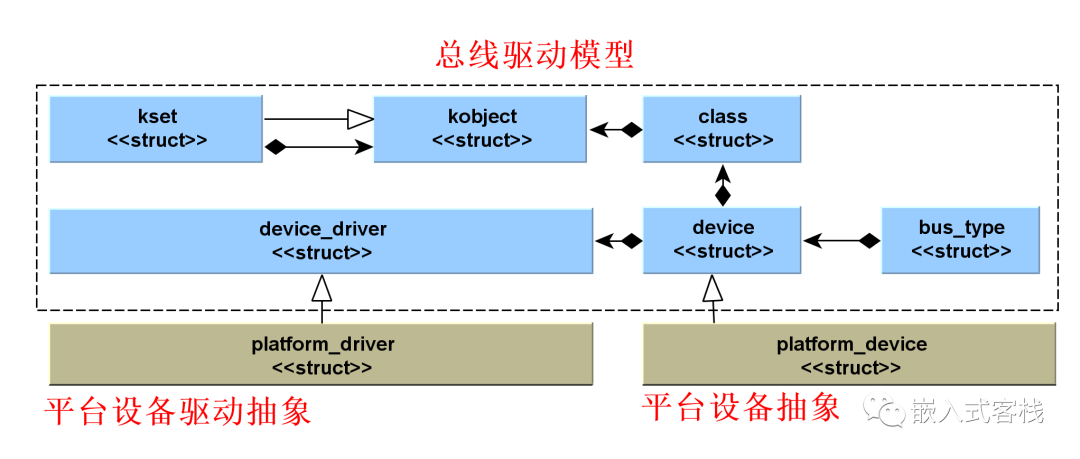 总线驱动模型

kset
<<struct>>

kobject
<<struct>>

class
<<struct>>

device_driver
<<struct>>

device
<<struct>>

bus_type
<<struct>>

platform_driver
<<struct>>

platform_device
<<struct>>

平台设备驱动抽象

平台设备抽象

嵌入式客栈